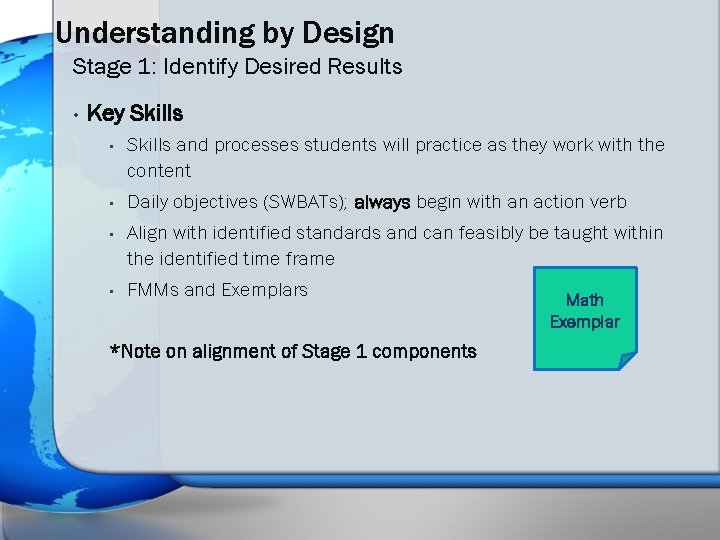 Understanding by Design
Stage 1: Identify Desired Results

• Key Skills
▪ Skills and processes students will practice as they work with the content
▪ Daily objectives (SWBATs); always begin with an action verb
▪ Align with identified standards and can feasibly be taught within the identified time frame
▪ FMMs and Exemplars

*Note on alignment of Stage 1 components

Math Exemplar